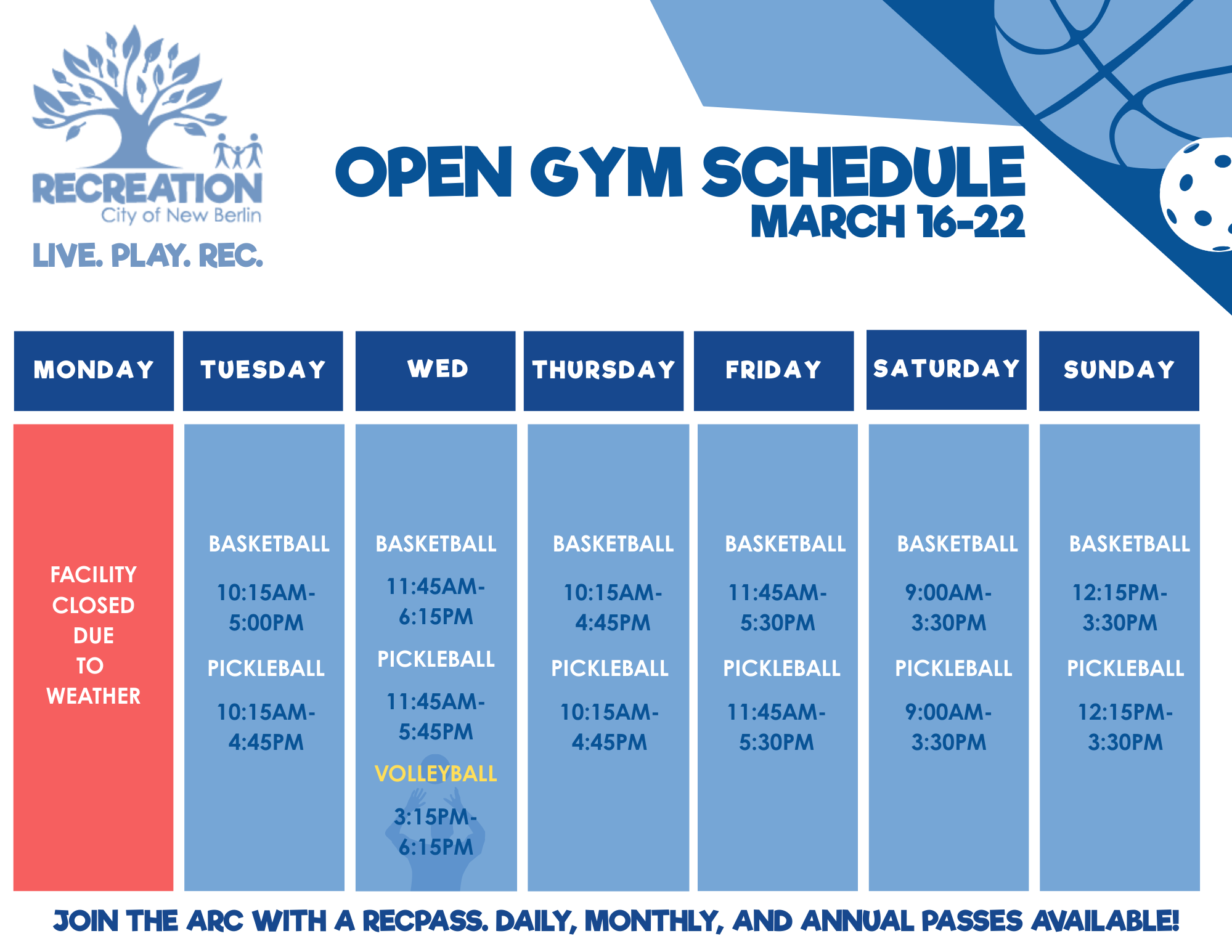 RECREATION
City of New Berlin
LIVE. PLAY. REC.

OPEN GYM SCHEDULE
MARCH 16-22

| MONDAY | TUESDAY | WED | THURSDAY | FRIDAY | SATURDAY | SUNDAY |
|---|---|---|---|---|---|---|
| FACILITY CLOSED DUE TO WEATHER | BASKETBALL 10:15AM-5:00PM PICKLEBALL 10:15AM-4:45PM | BASKETBALL 11:45AM-6:15PM PICKLEBALL 11:45AM-5:45PM VOLLEYBALL 3:15PM-6:15PM | BASKETBALL 10:15AM-4:45PM PICKLEBALL 10:15AM-4:45PM | BASKETBALL 11:45AM-5:30PM PICKLEBALL 11:45AM-5:30PM | BASKETBALL 9:00AM-3:30PM PICKLEBALL 9:00AM-3:30PM | BASKETBALL 12:15PM-3:30PM PICKLEBALL 12:15PM-3:30PM |

JOIN THE ARC WITH A RECPASS. DAILY, MONTHLY, AND ANNUAL PASSES AVAILABLE!